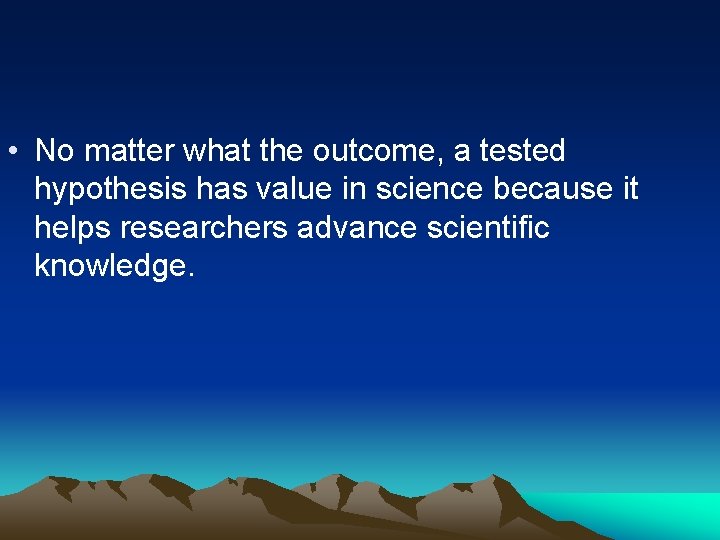 • No matter what the outcome, a tested hypothesis has value in science because it helps researchers advance scientific knowledge.